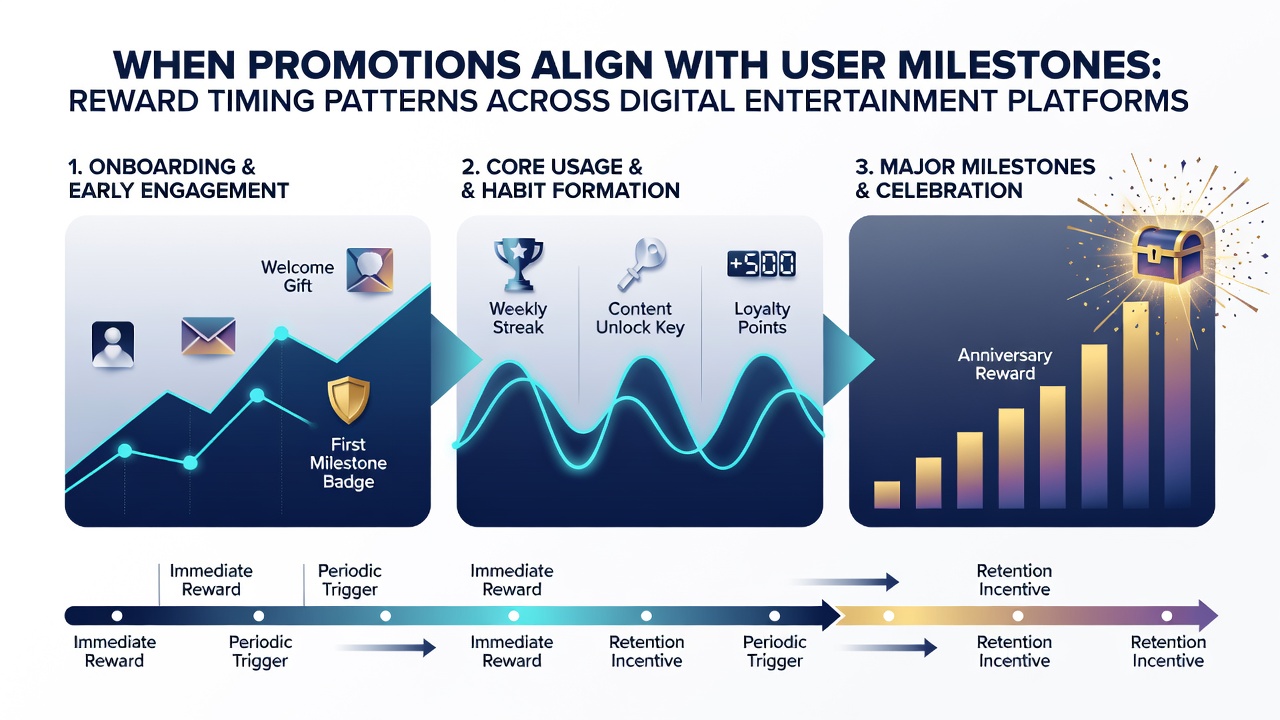 WHEN PROMOTIONS ALIGN WITH USER MILESTONES:
REWARD TIMING PATTERNS ACROSS DIGITAL ENTERTAINMENT PLATFORMS

1. ONBOARDING & EARLY ENGAGEMENT

Welcome Gift

First Milestone Badge

2. CORE USAGE & & HABIT FORMATION

Weekly Streak

Content Unlock Key

+500

Loyalty Points

3. MAJOR MILESTONES & CELEBRATION

Anniversary Reward

Immediate Reward

Periodic Trigger

Immediate Reward

Retention Incentive

Immediate Reward

Periodic Trigger

Immediate Reward

Retention Incentive

Periodic Trigger

Retention Incentive

Retention Incentive